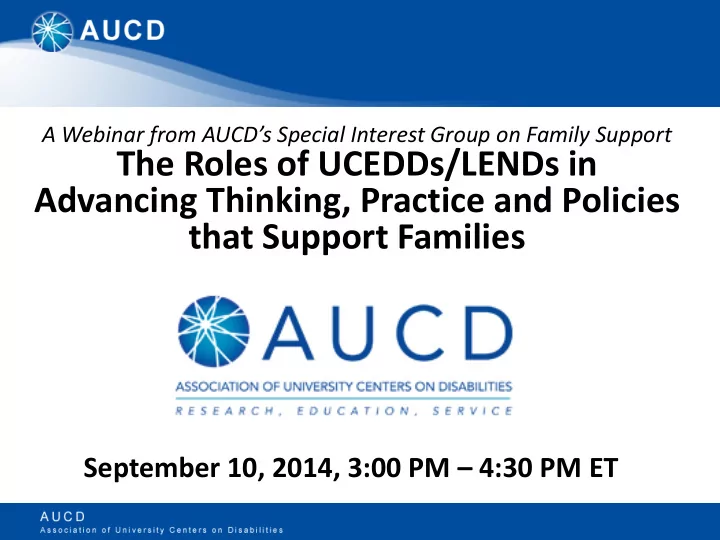 AUCD

A Webinar from AUCD's Special Interest Group on Family Support

The Roles of UCEDDs/LENDs in Advancing Thinking, Practice and Policies that Support Families

AUCD

ASSOCIATION OF UNIVERSITY CENTERS ON DISABILITIES

RESEARCH, EDUCATION, SERVICE

September 10, 2014, 3:00 PM – 4:30 PM ET

AUCD
Association of University Centers on Disabilities